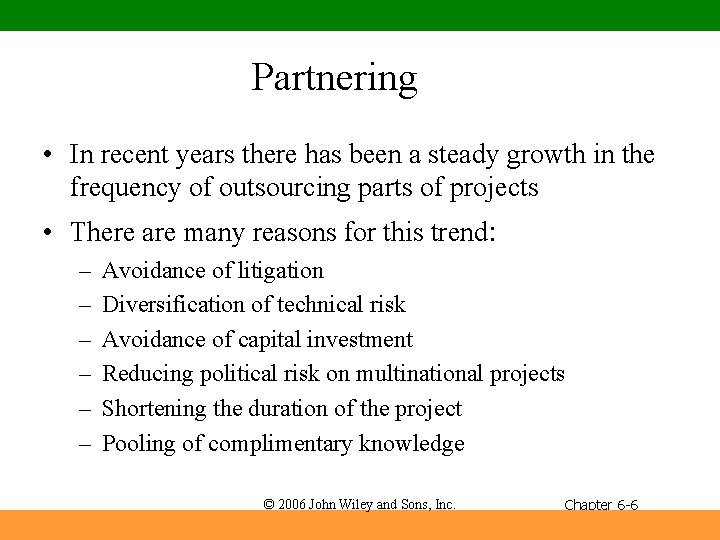 Partnering

• In recent years there has been a steady growth in the frequency of outsourcing parts of projects

• There are many reasons for this trend:
– Avoidance of litigation
– Diversification of technical risk
– Avoidance of capital investment
– Reducing political risk on multinational projects
– Shortening the duration of the project
– Pooling of complimentary knowledge

© 2006 John Wiley and Sons, Inc.

Chapter 6-6